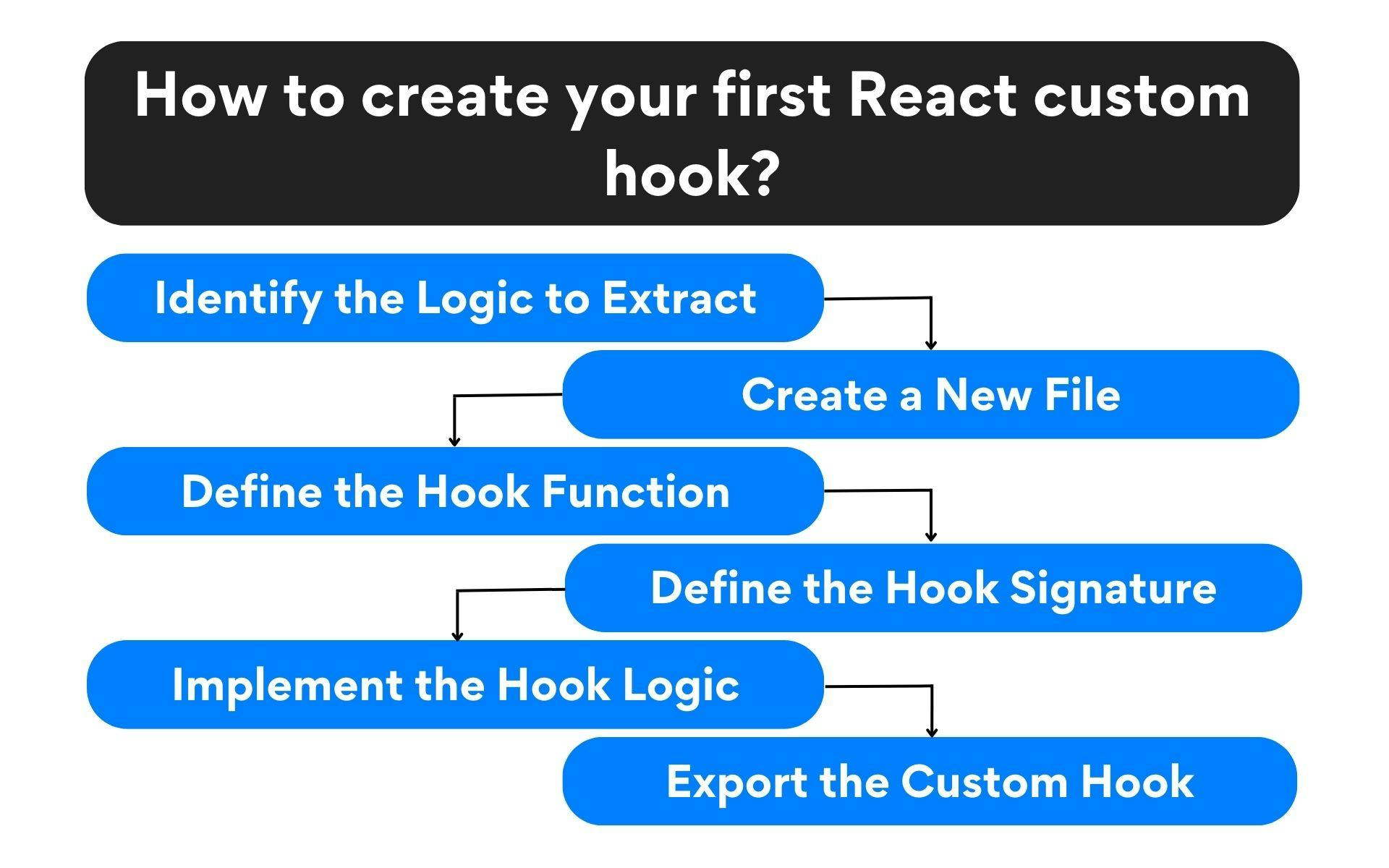 How to create your first React custom hook?

Identify the Logic to Extract

Create a New File

Define the Hook Function

Define the Hook Signature

Implement the Hook Logic

Export the Custom Hook